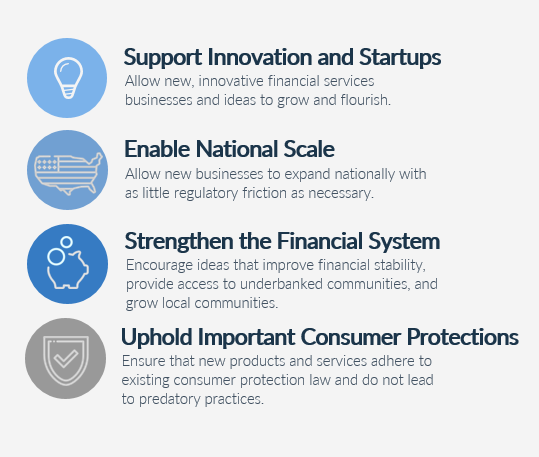 Support Innovation and Startups
Allow new, innovative financial services businesses and ideas to grow and flourish.

Enable National Scale
Allow new businesses to expand nationally with as little regulatory friction as necessary.

Strengthen the Financial System
Encourage ideas that improve financial stability, provide access to underbanked communities, and grow local communities.

Uphold Important Consumer Protections
Ensure that new products and services adhere to existing consumer protection law and do not lead to predatory practices.